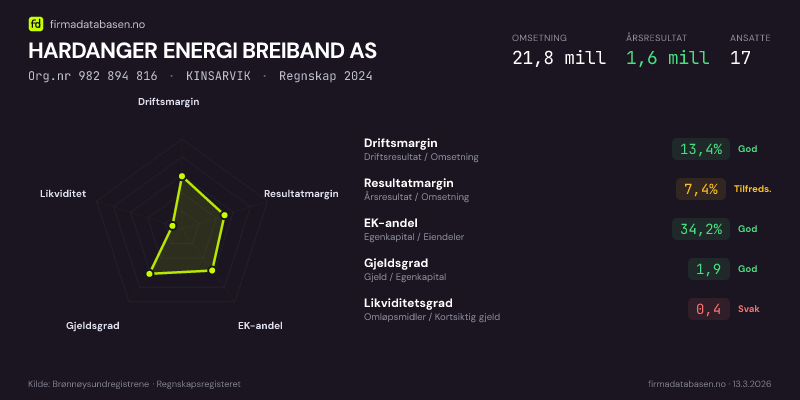 fd firmadatabasen.no

HARDANGER ENERGI BREIBAND AS

Org.nr 982 894 816 · KINSARVIK · Regnskap 2024

OMSETNING
21,8 mill

ÅRSRESULTAT
1,6 mill

ANSATTE
17

Driftsmargin
Resultatmargin
EK-andel
Gjeldsgrad
Likviditet

Driftsmargin
Driftsresultat / Omsetning
13,4% God

Resultatmargin
Årsresultat / Omsetning
7,4% Tilfreds.

EK-andel
Egenkapital / Eiendeler
34,2% God

Gjeldsgrad
Gjeld / Egenkapital
1,9 God

Likviditetsgrad
Omløpsmidler / Kortsiktig gjeld
0,4 Svak

Kilde: Brønnøysundregistrene · Regnskapsregisteret

firmadatabasen.no · 13.3.2026